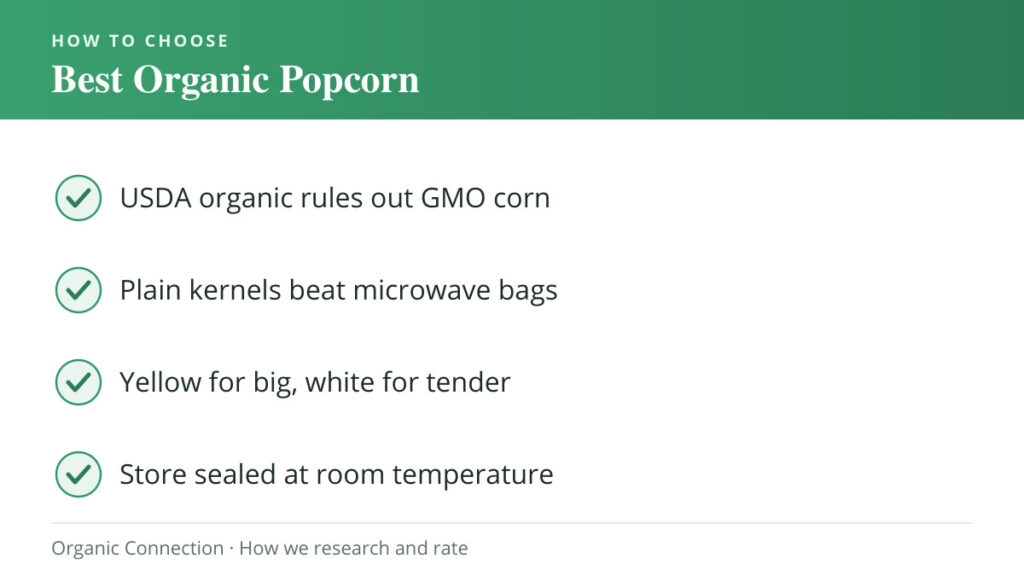 HOW TO CHOOSE
Best Organic Popcorn

USDA organic rules out GMO corn

Plain kernels beat microwave bags

Yellow for big, white for tender

Store sealed at room temperature

Organic Connection · How we research and rate